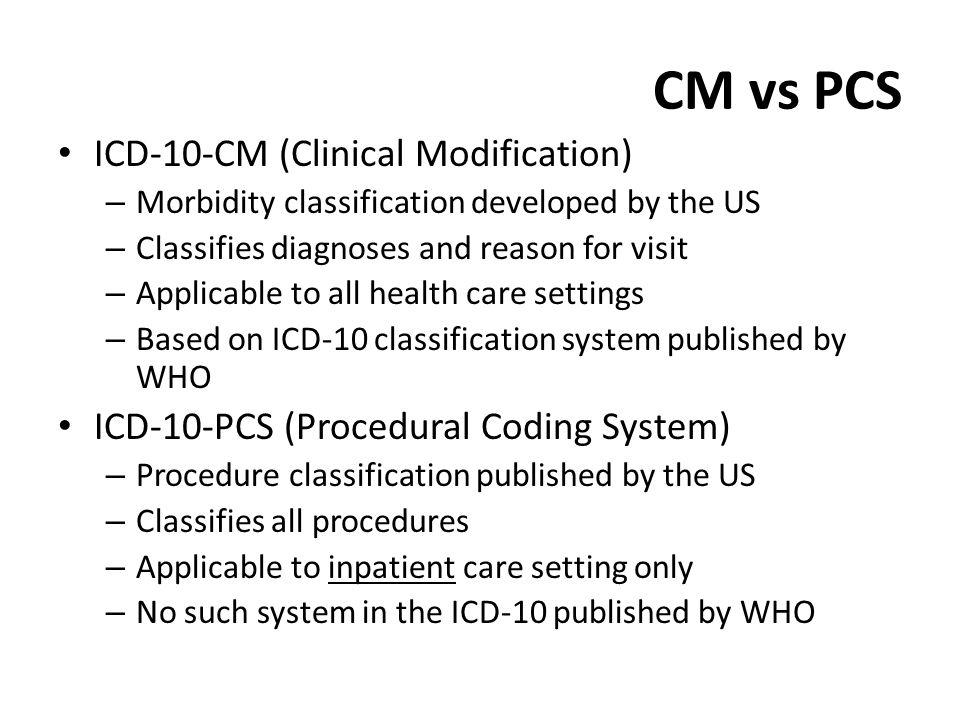 CM vs PCS

• ICD-10-CM (Clinical Modification)
  – Morbidity classification developed by the US
  – Classifies diagnoses and reason for visit
  – Applicable to all health care settings
  – Based on ICD-10 classification system published by WHO
• ICD-10-PCS (Procedural Coding System)
  – Procedure classification published by the US
  – Classifies all procedures
  – Applicable to inpatient care setting only
  – No such system in the ICD-10 published by WHO